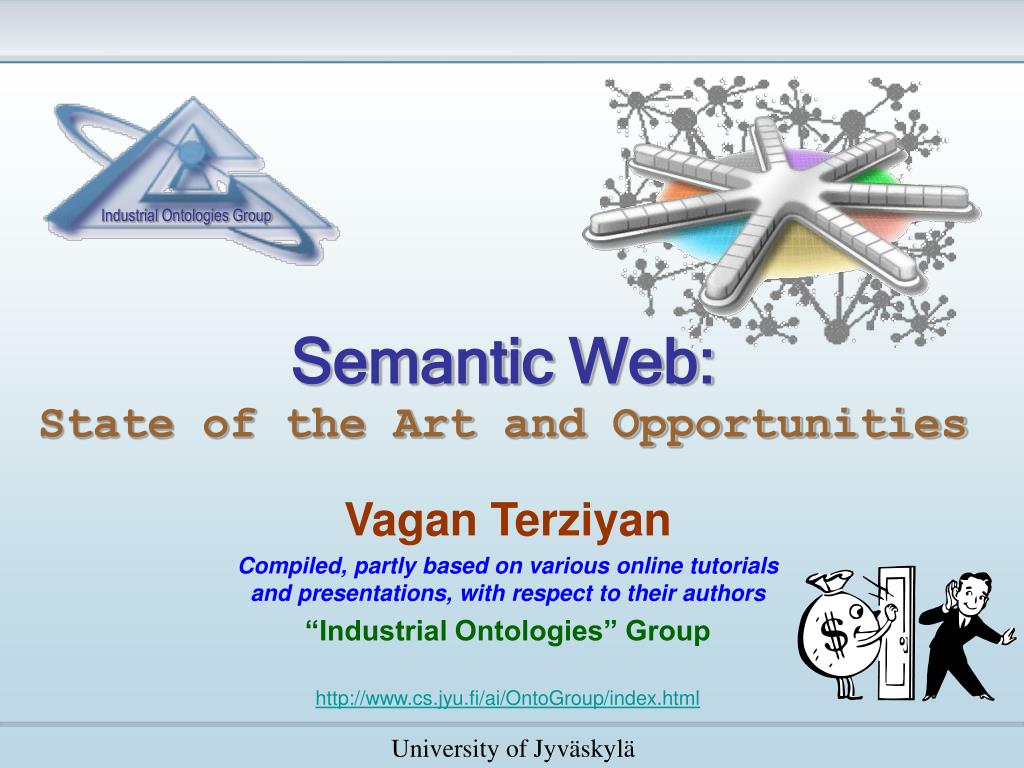 Industrial Ontologies Group

Semantic Web:
State of the Art and Opportunities

Vagan Terziyan

Compiled, partly based on various online tutorials and presentations, with respect to their authors

“Industrial Ontologies” Group

http://www.cs.jyu.fi/ai/OntoGroup/index.html

$

University of Jyväskylä